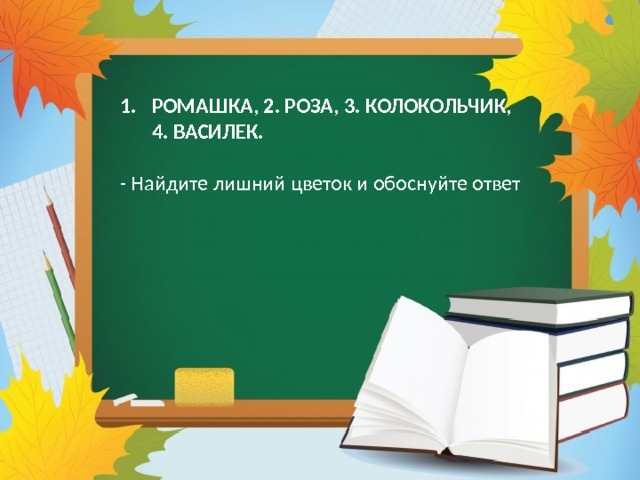 1. РОМАШКА, 2. РОЗА, 3. КОЛОКОЛЬЧИК, 4. ВАСИЛЕК.

- Найдите лишний цветок и обоснуйте ответ